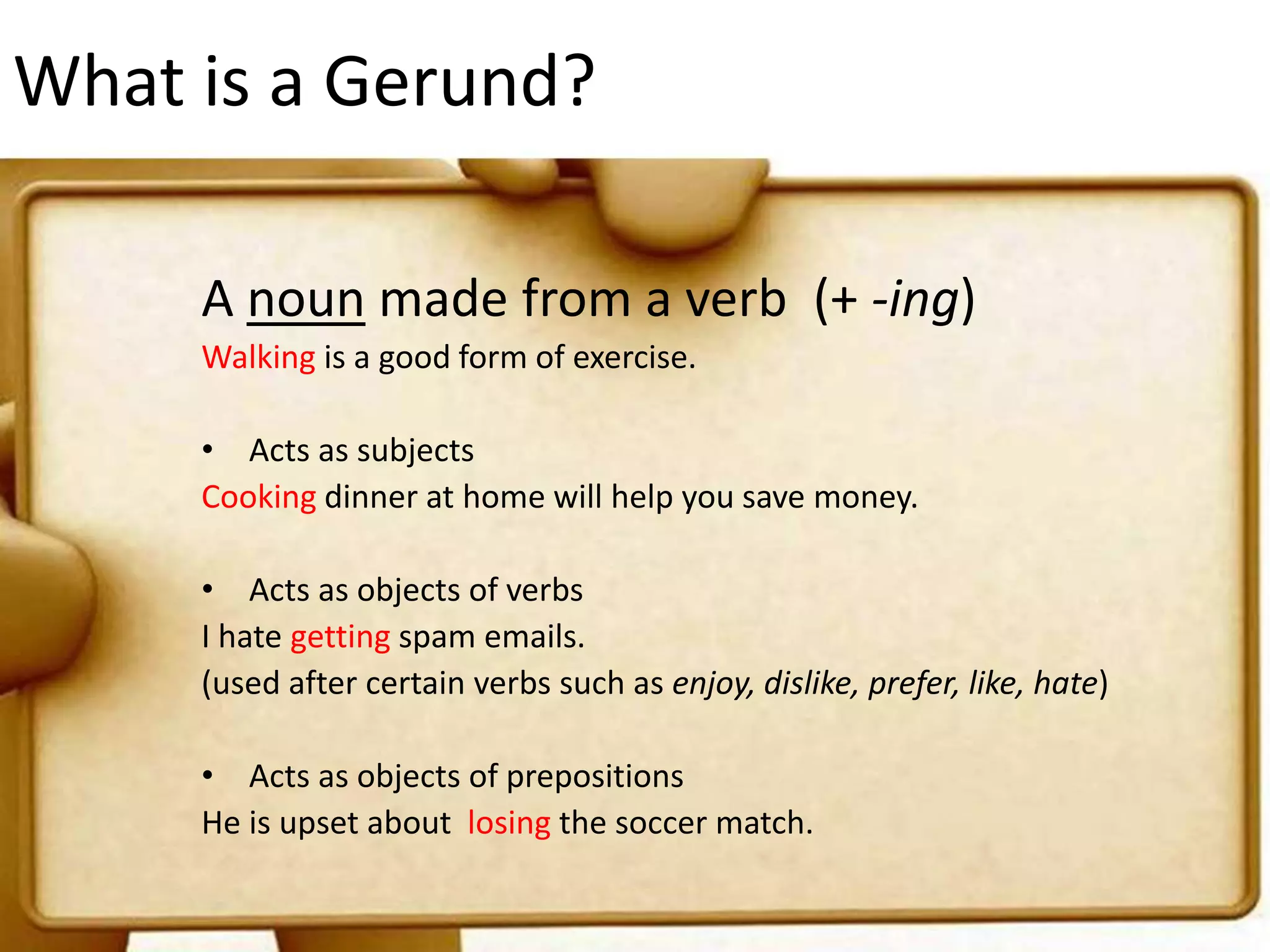 What is a Gerund?

A noun made from a verb (+ -ing)
Walking is a good form of exercise.

• Acts as subjects
Cooking dinner at home will help you save money.

• Acts as objects of verbs
I hate getting spam emails.
(used after certain verbs such as enjoy, dislike, prefer, like, hate)

• Acts as objects of prepositions
He is upset about losing the soccer match.